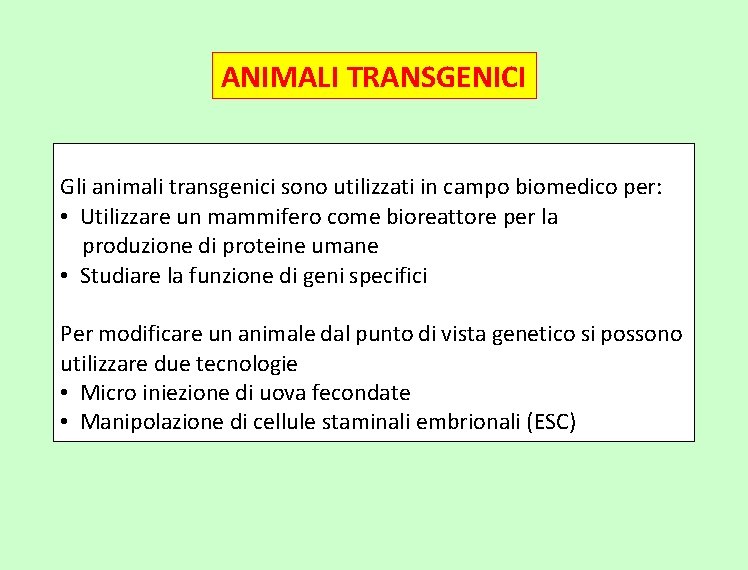 ANIMALI TRANSGENICI

Gli animali transgenici sono utilizzati in campo biomedico per:
• Utilizzare un mammifero come bioreattore per la produzione di proteine umane
• Studiare la funzione di geni specifici

Per modificare un animale dal punto di vista genetico si possono utilizzare due tecnologie
• Micro iniezione di uova fecondate
• Manipolazione di cellule staminali embrionali (ESC)